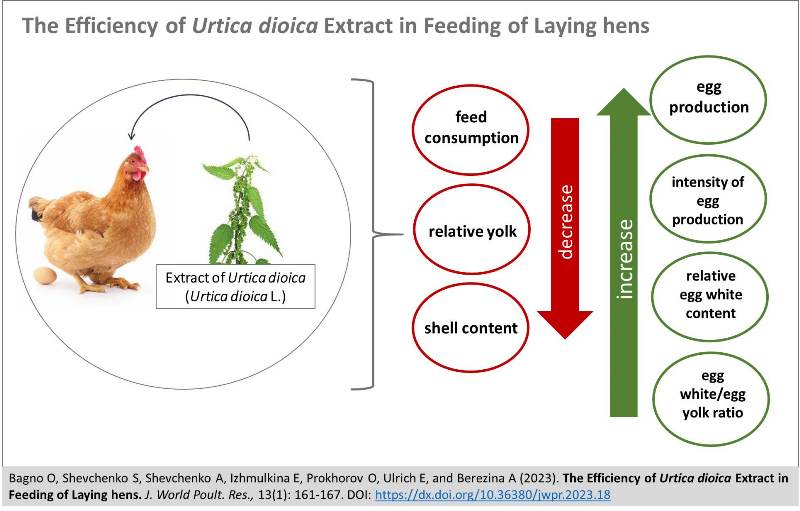 The Efficiency of Urtica dioica Extract in Feeding of Laying hens

Extract of Urtica dioica (Urtica dioica L.)

feed consumption

relative yolk

shell content

decrease

increase

egg production

intensity of egg production

relative egg white content

egg white/egg yolk ratio

Bagno O, Shevchenko S, Shevchenko A, Izhmulkina E, Prokhorov O, Ulrich E, and Berezina A (2023). The Efficiency of Urtica dioica Extract in Feeding of Laying hens. J. World Poult. Res., 13(1): 161-167. DOI: https://dx.doi.org/10.36380/jwpr.2023.18